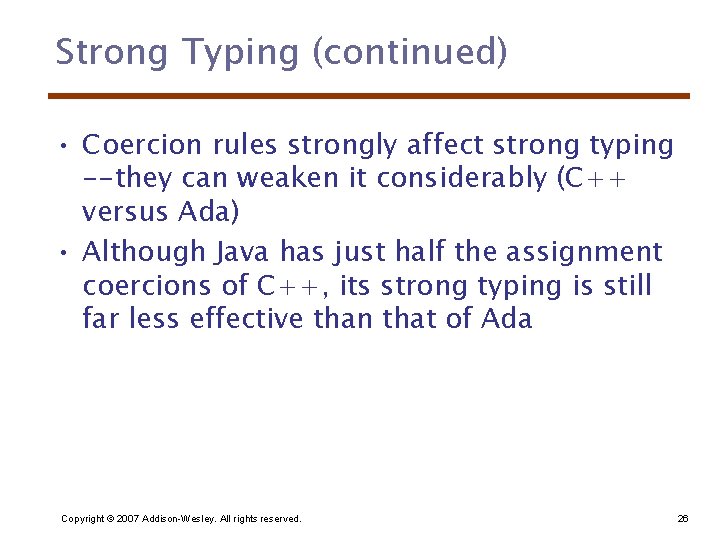 Strong Typing (continued)

• Coercion rules strongly affect strong typing --they can weaken it considerably (C++ versus Ada)

• Although Java has just half the assignment coercions of C++, its strong typing is still far less effective than that of Ada

Copyright © 2007 Addison-Wesley. All rights reserved.

26